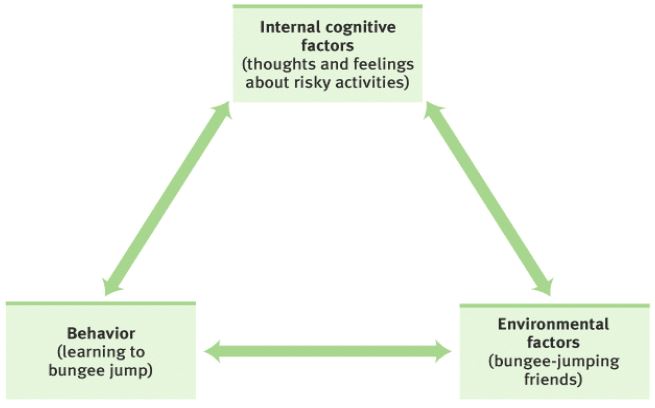 Internal cognitive factors
(thoughts and feelings about risky activities)

Behavior
(learning to bungee jump)

Environmental factors
(bungee-jumping friends)